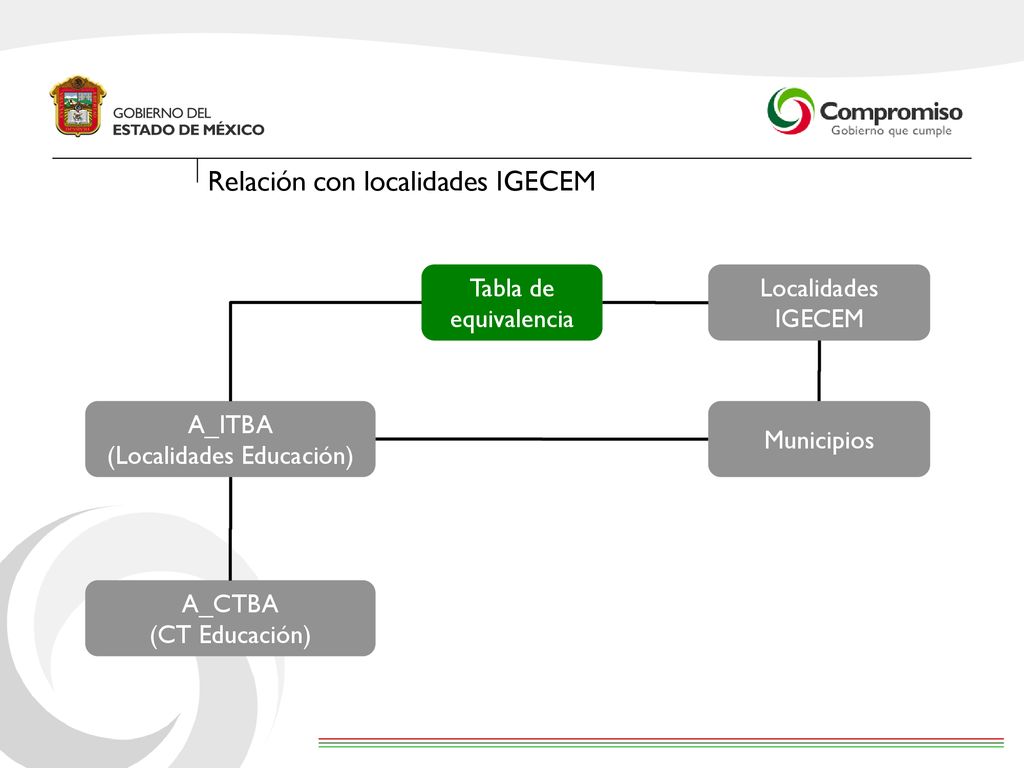 GOBIERNO DEL
ESTADO DE MÉXICO

Compromiso
Gobierno que cumple

Relación con localidades IGECEM

Tabla de equivalencia

Localidades IGECEM

A_ITBA
(Localidades Educación)

Municipios

A_CTBA
(CT Educación)